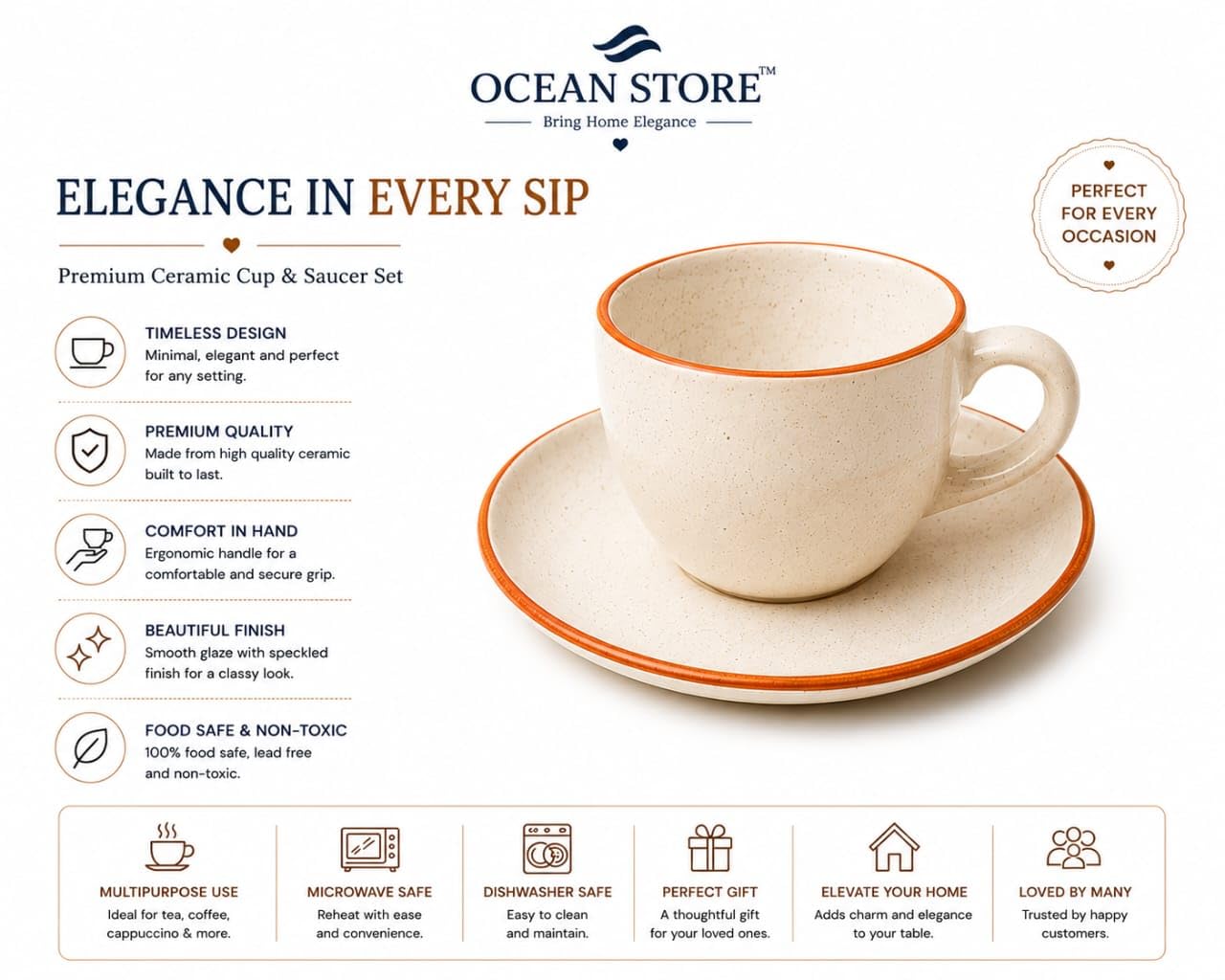 OCEAN STORE™
Bring Home Elegance

ELEGANCE IN EVERY SIP
Premium Ceramic Cup & Saucer Set

PERFECT FOR EVERY OCCASION

TIMELESS DESIGN
Minimal, elegant and perfect for any setting.

PREMIUM QUALITY
Made from high quality ceramic built to last.

COMFORT IN HAND
Ergonomic handle for a comfortable and secure grip.

BEAUTIFUL FINISH
Smooth glaze with speckled finish for a classy look.

FOOD SAFE & NON-TOXIC
100% food safe, lead free and non-toxic.

MULTIPURPOSE USE
Ideal for tea, coffee, cappuccino & more.

MICROWAVE SAFE
Reheat with ease and convenience.

DISHWASHER SAFE
Easy to clean and maintain.

PERFECT GIFT
A thoughtful gift for your loved ones.

ELEVATE YOUR HOME
Adds charm and elegance to your table.

LOVED BY MANY
Trusted by happy customers.